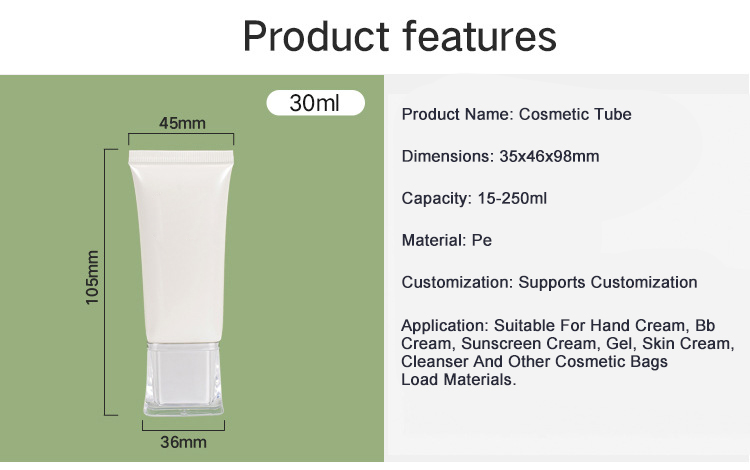 Product features

30ml

45mm

105mm

36mm

Product Name: Cosmetic Tube

Dimensions: 35x46x98mm

Capacity: 15-250ml

Material: Pe

Customization: Supports Customization

Application: Suitable For Hand Cream, Bb Cream, Sunscreen Cream, Gel, Skin Cream, Cleanser And Other Cosmetic Bags Load Materials.